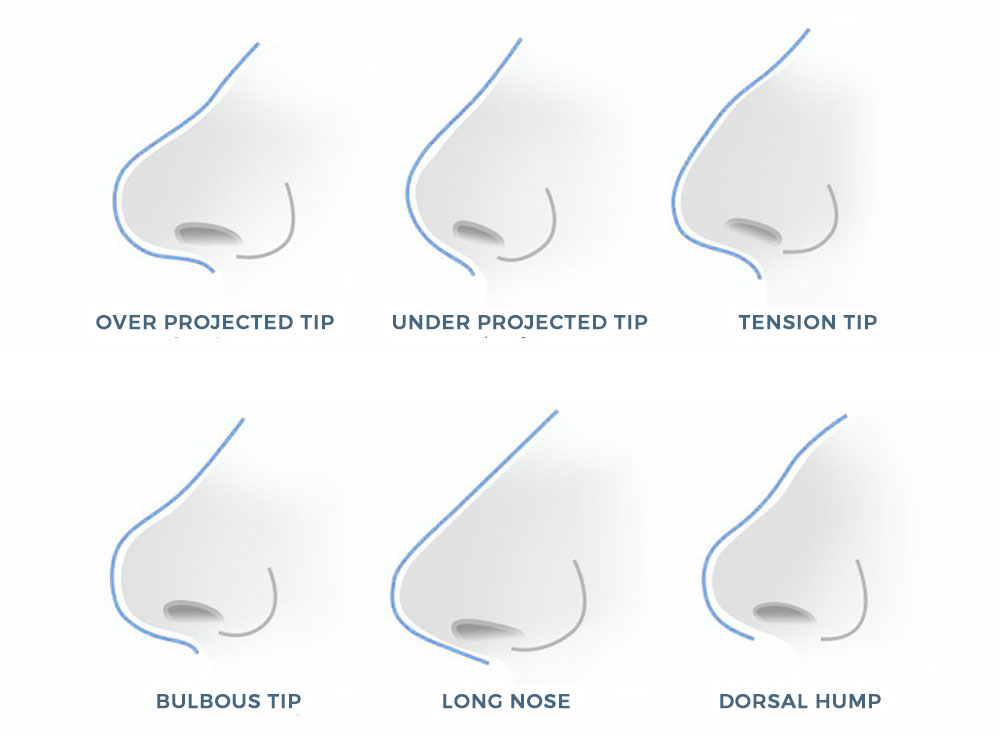 OVER PROJECTED TIP

UNDER PROJECTED TIP

TENSION TIP

BULBOUS TIP

LONG NOSE

DORSAL HUMP